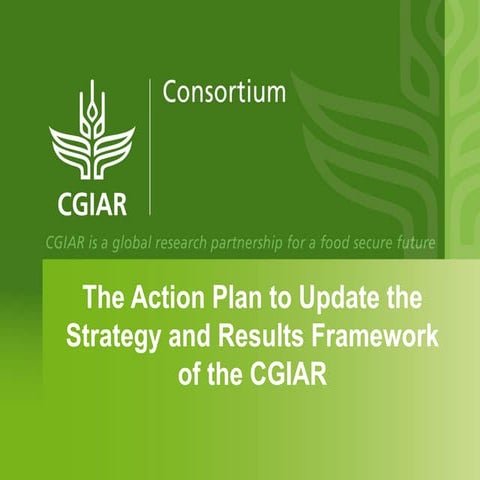 CGIAR

Consortium

CGIAR is a global research partnership for a food secure future

The Action Plan to Update the Strategy and Results Framework of the CGIAR